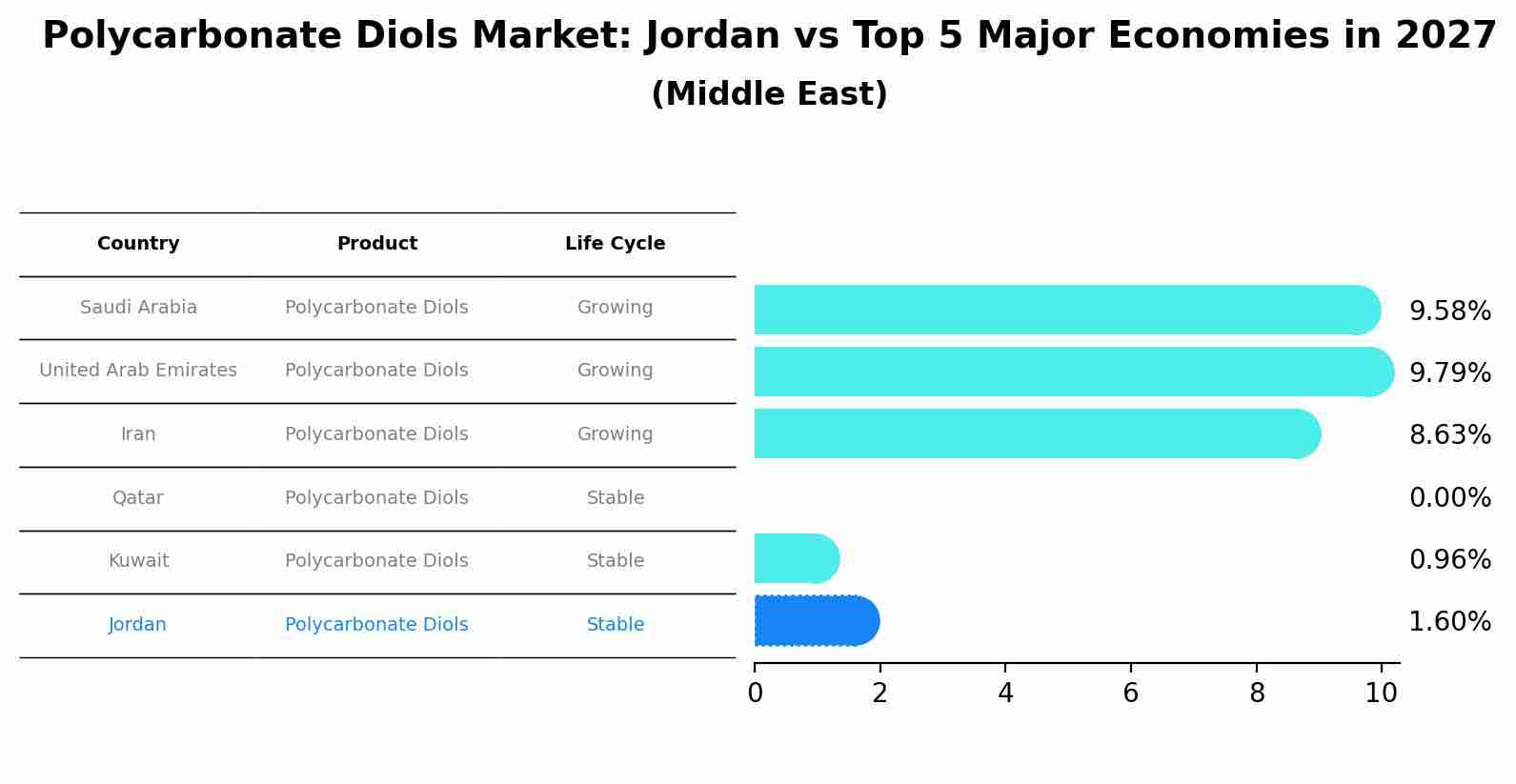 Polycarbonate Diols Market: Jordan vs Top 5 Major Economies in 2027
(Middle East)

| Country | Product | Life Cycle |
|---|---|---|
| Saudi Arabia | Polycarbonate Diols | Growing |
| United Arab Emirates | Polycarbonate Diols | Growing |
| Iran | Polycarbonate Diols | Growing |
| Qatar | Polycarbonate Diols | Stable |
| Kuwait | Polycarbonate Diols | Stable |
| Jordan | Polycarbonate Diols | Stable |

9.58%
9.79%
8.63%
0.00%
0.96%
1.60%

0 2 4 6 8 10